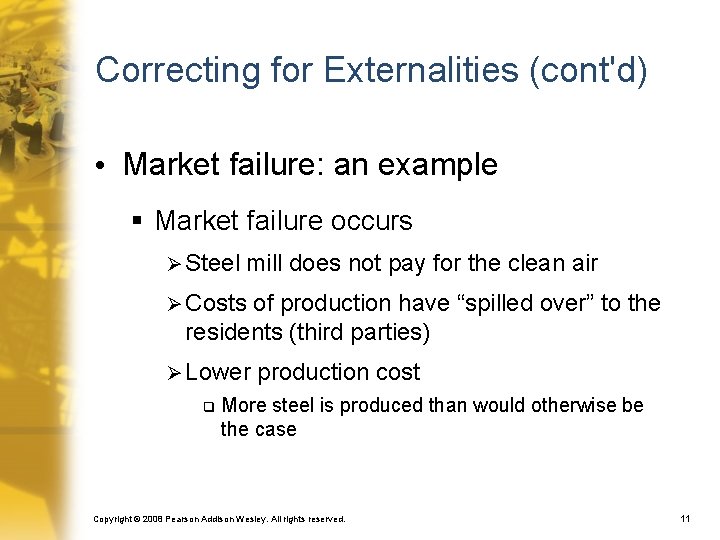 Correcting for Externalities (cont'd)

• Market failure: an example

▪ Market failure occurs

➢ Steel mill does not pay for the clean air

➢ Costs of production have “spilled over” to the residents (third parties)

➢ Lower production cost

❑ More steel is produced than would otherwise be the case

Copyright © 2008 Pearson Addison Wesley. All rights reserved.

11